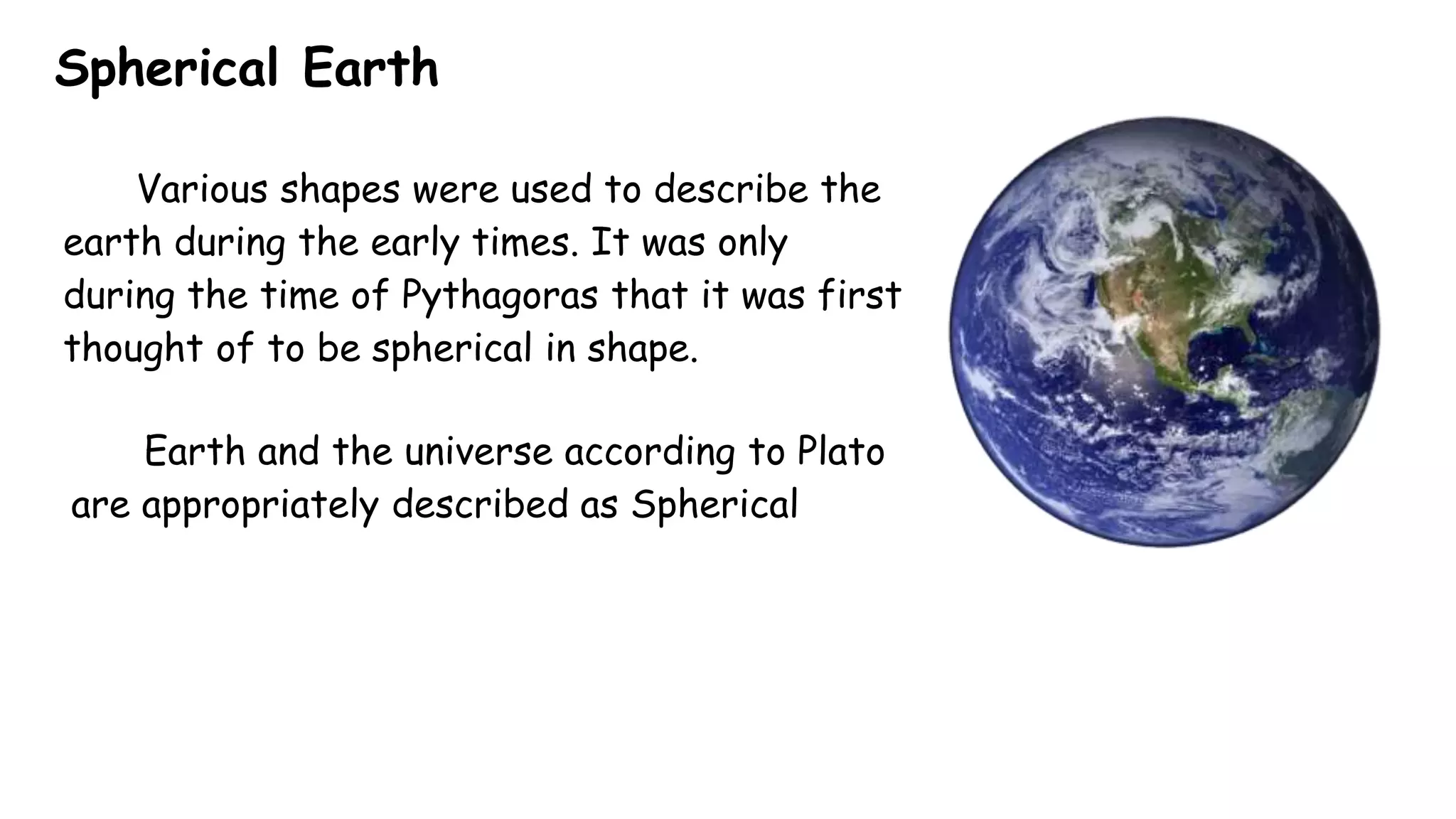 Spherical Earth

Various shapes were used to describe the earth during the early times. It was only during the time of Pythagoras that it was first thought of to be spherical in shape.

Earth and the universe according to Plato are appropriately described as Spherical